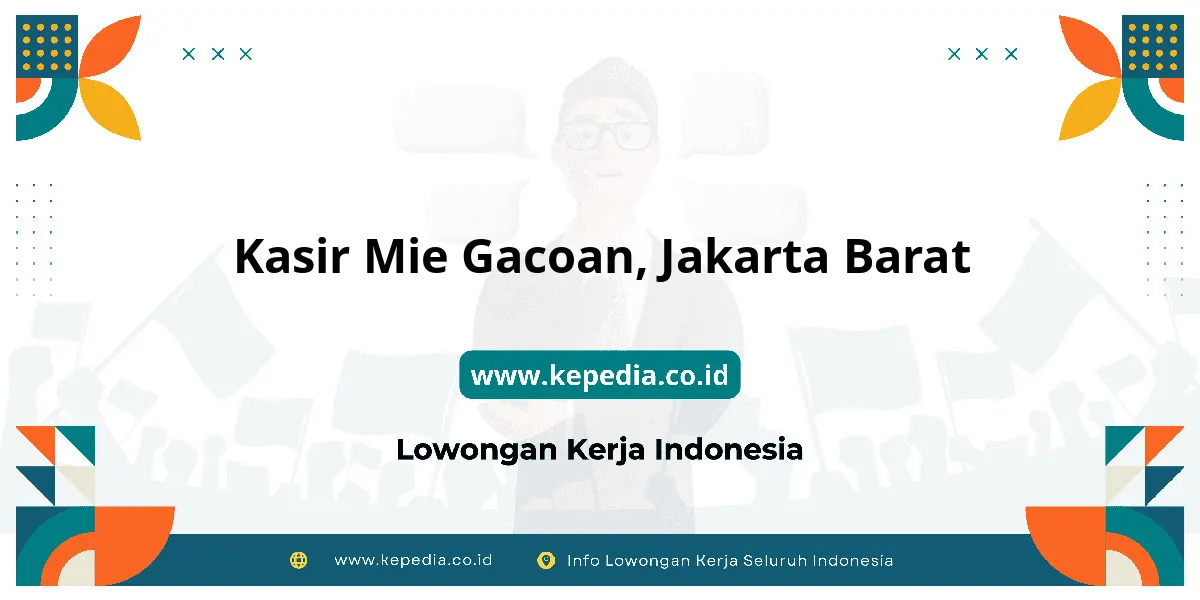 Kasir Mie Gacoan, Jakarta Barat

www.kepedia.co.id

Lowongan Kerja Indonesia

www.kepedia.co.id

Info Lowongan Kerja Seluruh Indonesia